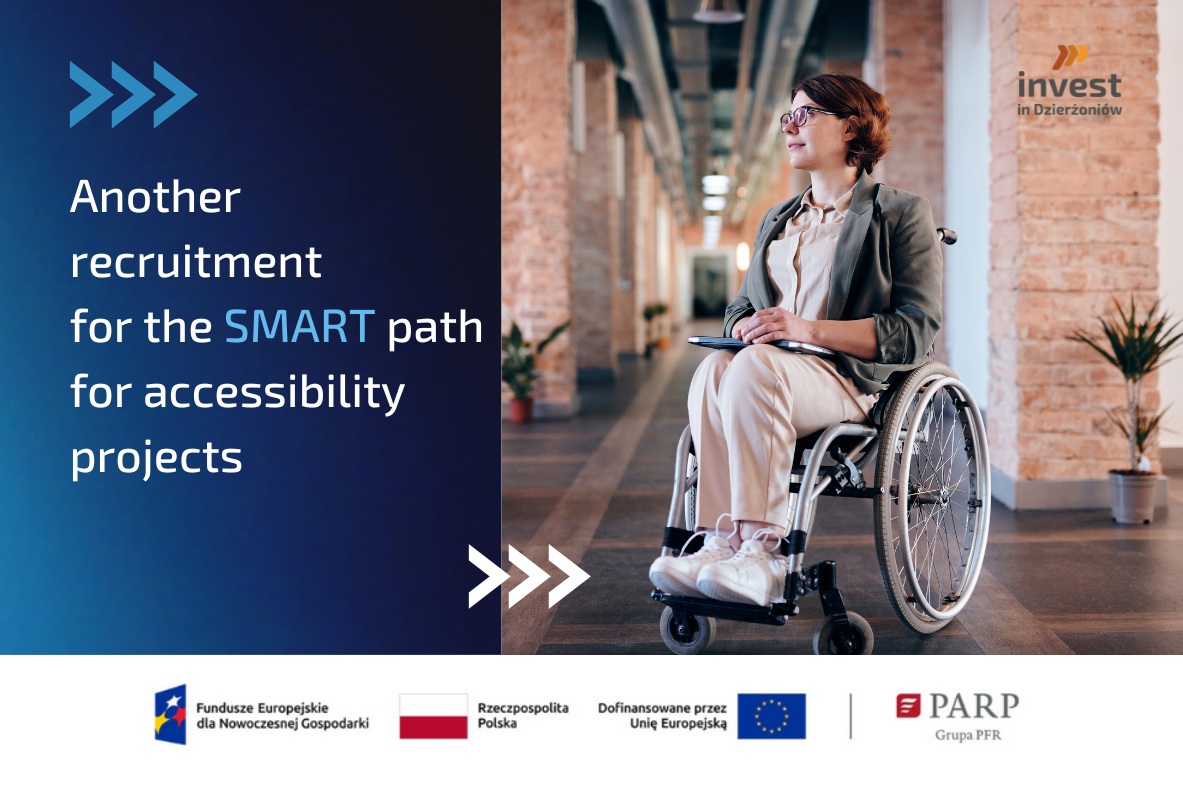 Another recruitment for the SMART path for accessibility projects

invest in Dzierżoniów

Fundusze Europejskie dla Nowoczesnej Gospodarki

Rzeczpospolita Polska

Dofinansowane przez Unię Europejską

PARP
Grupa PFR